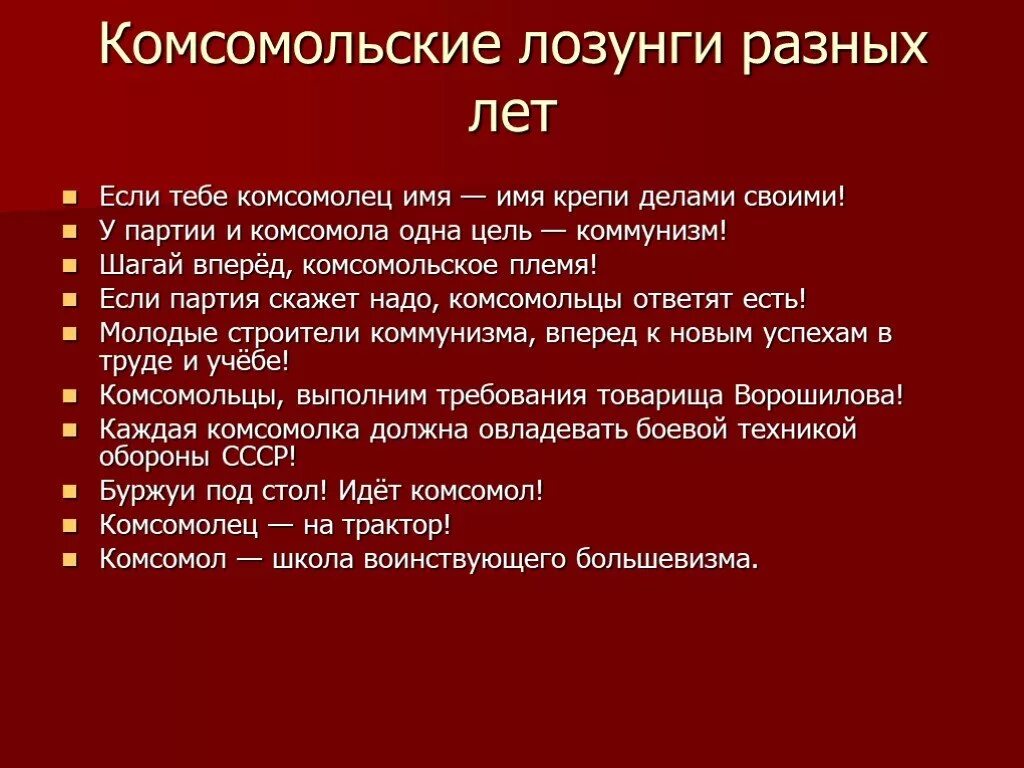 Комсомольские лозунги разных лет

- Если тебе комсомолец имя — имя крепи делами своими!
- У партии и комсомола одна цель — коммунизм!
- Шагай вперёд, комсомольское племя!
- Если партия скажет надо, комсомольцы ответят есть!
- Молодые строители коммунизма, вперед к новым успехам в труде и учёбе!
- Комсомольцы, выполним требования товарища Ворошилова!
- Каждая комсомолка должна овладевать боевой техникой обороны СССР!
- Буржуи под стол! Идёт комсомол!
- Комсомолец — на трактор!
- Комсомол — школа воинствующего большевизма.